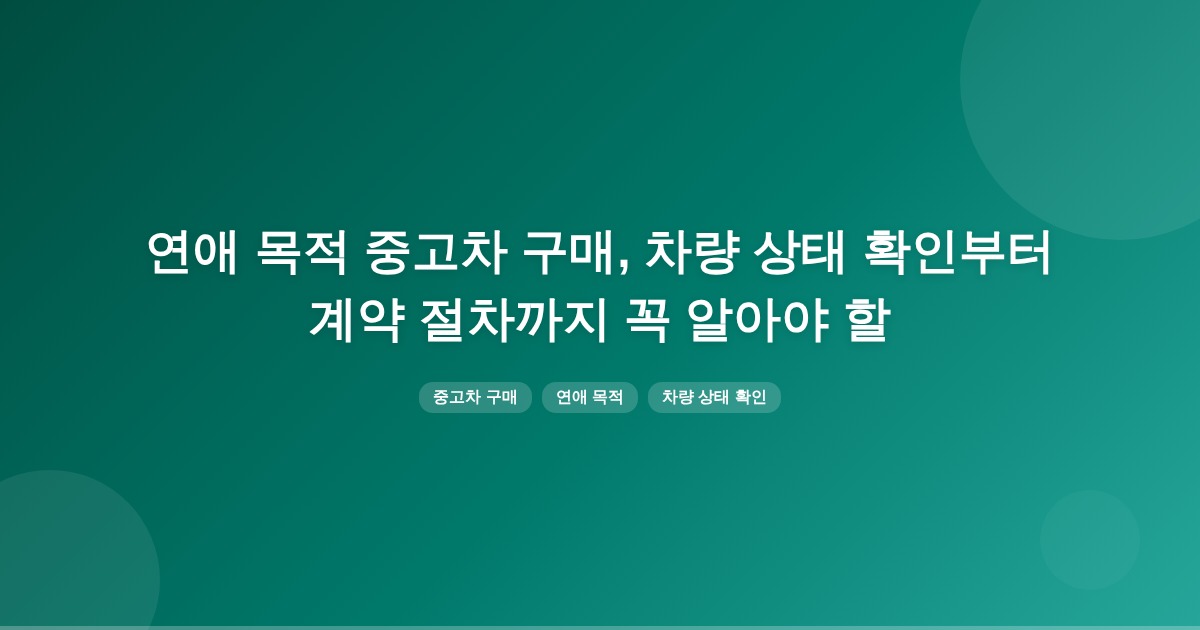 연애 목적 중고차 구매, 차량 상태 확인부터 계약 절차까지 꼭 알아야 할

중고차 구매

연애 목적

차량 상태 확인